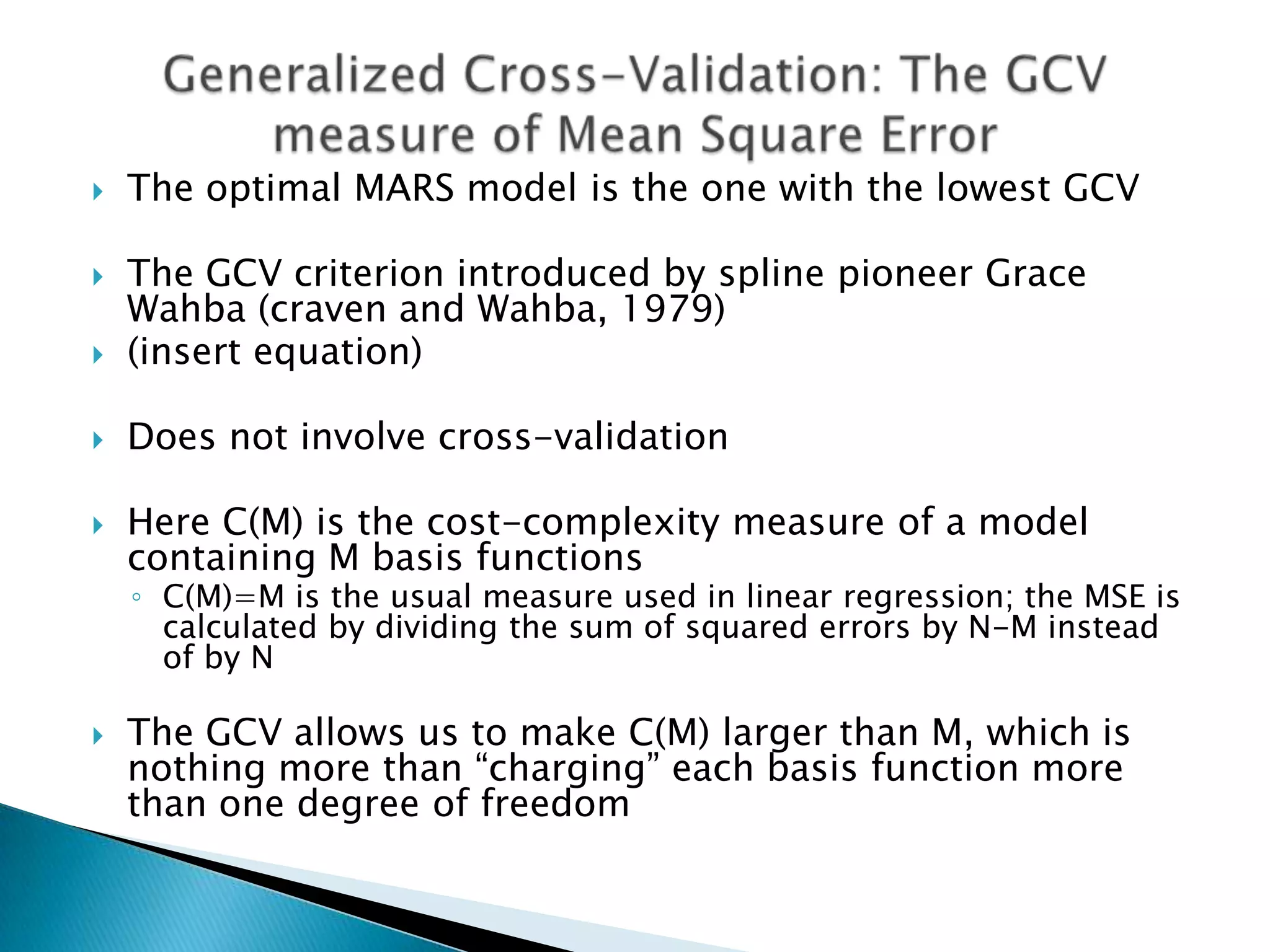 Generalized Cross-Validation: The GCV measure of Mean Square Error

The optimal MARS model is the one with the lowest GCV

The GCV criterion introduced by spline pioneer Grace Wahba (craven and Wahba, 1979)

(insert equation)

Does not involve cross-validation

Here C(M) is the cost-complexity measure of a model containing M basis functions

C(M)=M is the usual measure used in linear regression; the MSE is calculated by dividing the sum of squared errors by N-M instead of by N

The GCV allows us to make C(M) larger than M, which is nothing more than “charging” each basis function more than one degree of freedom